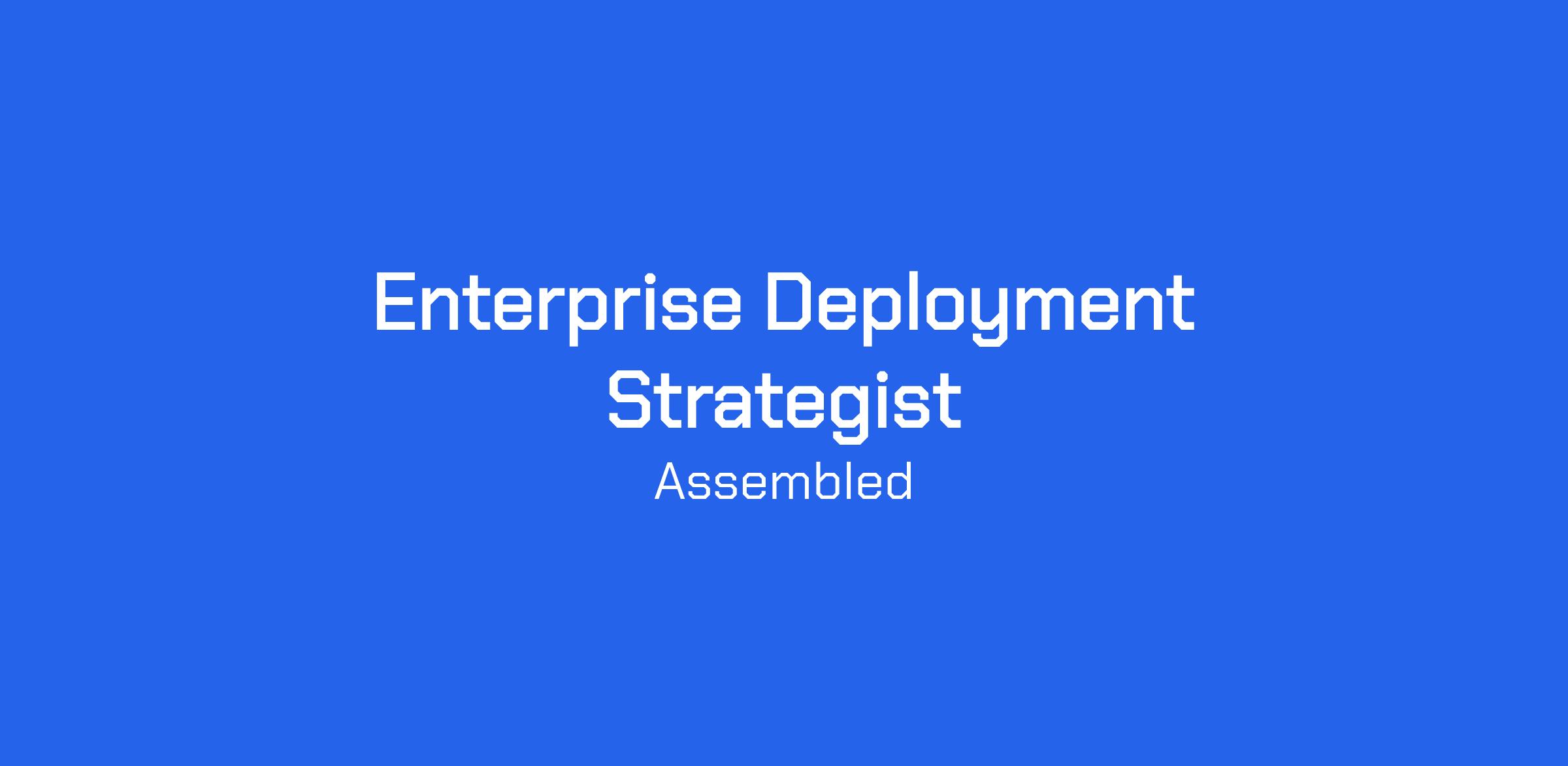 Enterprise Deployment Strategist

Assembled